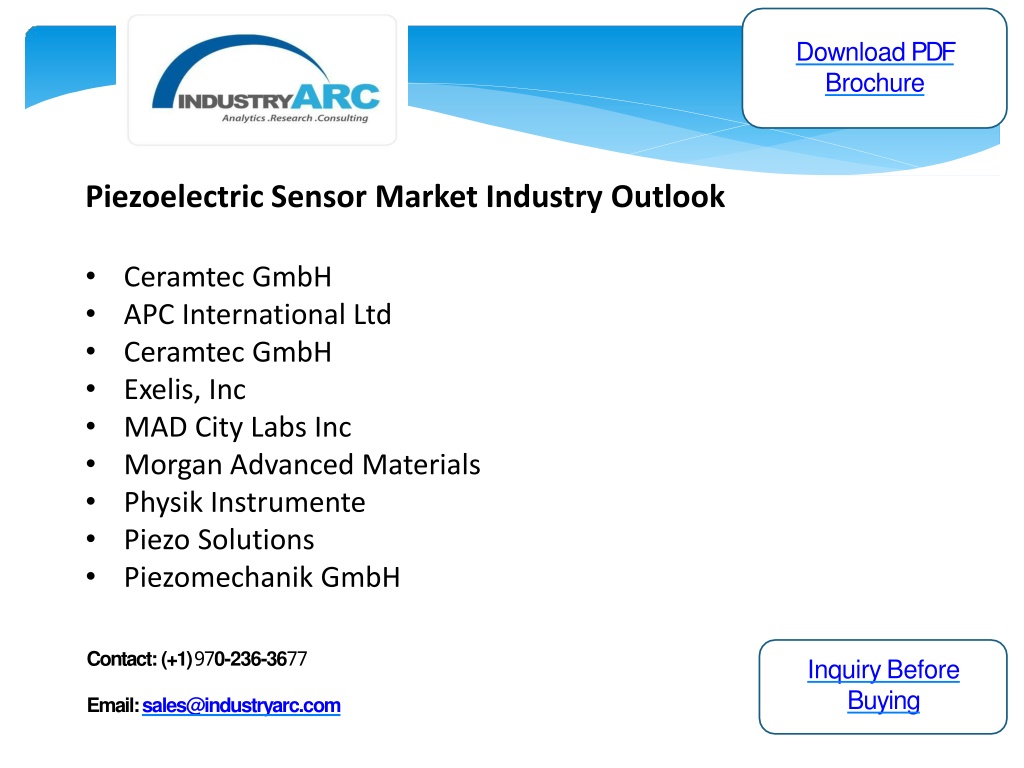 INDUSTRYARC
Analytics .Research .Consulting

Download PDF Brochure

Piezoelectric Sensor Market Industry Outlook

• Ceramtec GmbH
• APC International Ltd
• Ceramtec GmbH
• Exelis, Inc
• MAD City Labs Inc
• Morgan Advanced Materials
• Physik Instrumente
• Piezo Solutions
• Piezomechanik GmbH

Contact: (+1) 970-236-3677

Email: sales@industryarc.com

Inquiry Before Buying